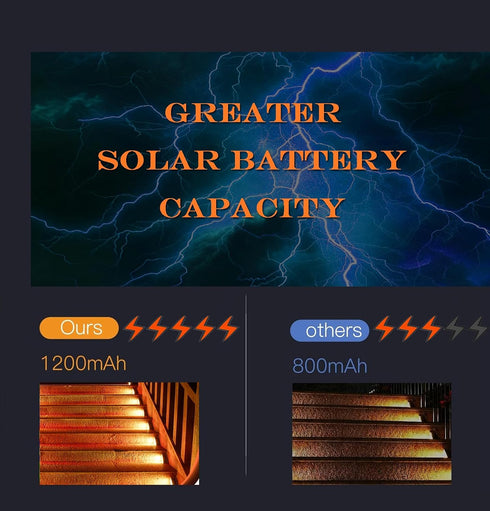 GREATER
SOLAR BATTERY
CAPACITY

Ours

1200mAh

others

800mAh